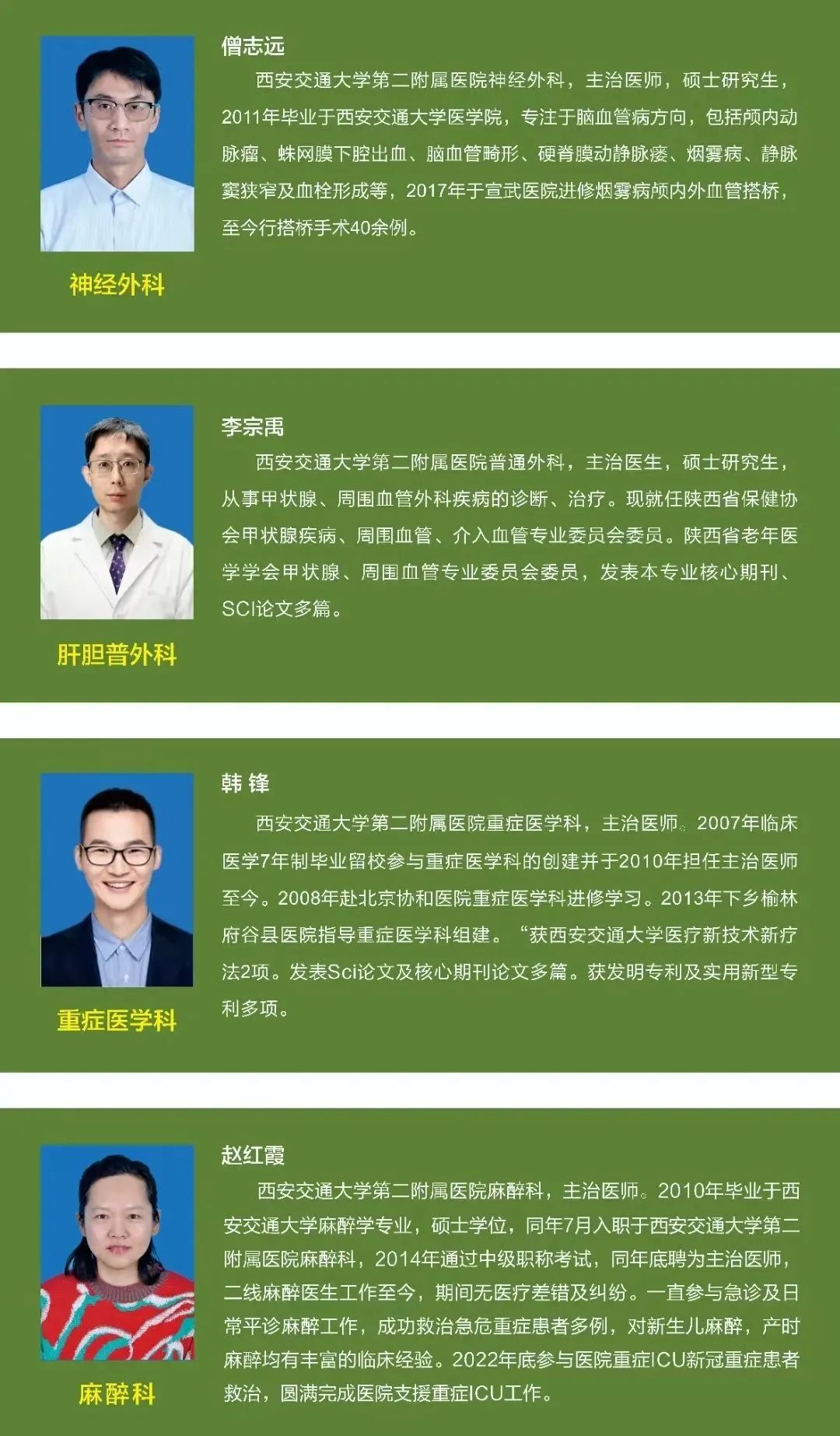 僧志远

西安交通大学第二附属医院神经外科，主治医师，硕士研究生，2011年毕业于西安交通大学医学院，专注于脑血管病方向，包括颅内动脉瘤、蛛网膜下腔出血、脑血管畸形、硬脊膜动静脉瘘、烟雾病、静脉窦狭窄及血栓形成等，2017年于宣武医院进修烟雾病颅内外血管搭桥，至今行搭桥手术40余例。

神经外科

李宗禹

西安交通大学第二附属医院普通外科，主治医生，硕士研究生，从事甲状腺、周围血管外科疾病的诊断、治疗。现就任陕西省保健协会甲状腺疾病、周围血管、介入血管专业委员会委员。陕西省老年医学学会甲状腺、周围血管专业委员会委员，发表本专业核心期刊、SCI论文多篇。

肝胆普外科

韩 锋

西安交通大学第二附属医院重症医学科，主治医师。2007年临床医学7年制毕业留校参与重症医学科的创建并于2010年担任主治医师至今。2008年赴北京协和医院重症医学科进修学习。2013年下乡榆林府谷县医院指导重症医学科组建。“获西安交通大学医疗新技术新疗法2项。发表Sci论文及核心期刊论文多篇。获发明专利及实用新型专利多项。

重症医学科

赵红霞

西安交通大学第二附属医院麻醉科，主治医师。2010年毕业于西安交通大学麻醉学专业，硕士学位，同年7月入职于西安交通大学第二附属医院麻醉科，2014年通过中级职称考试，同年底聘为主治医师，二线麻醉医生工作至今，期间无医疗差错及纠纷。一直参与急诊及日常平诊麻醉工作，成功救治急危重症患者多例，对新生儿麻醉，产时麻醉均有丰富的临床经验。2022年底参与医院重症ICU新冠重症患者救治，圆满完成医院支援重症ICU工作。

麻醉科